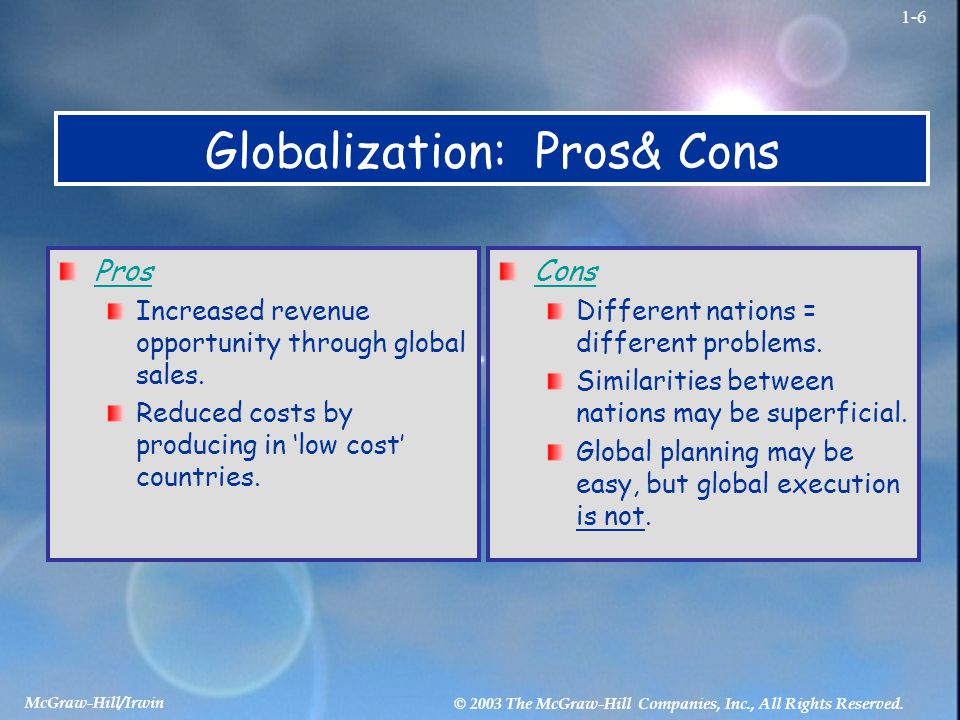 1-6

Globalization: Pros& Cons

Pros

Increased revenue opportunity through global sales.

Reduced costs by producing in 'low cost' countries.

Cons

Different nations = different problems.

Similarities between nations may be superficial.

Global planning may be easy, but global execution is not.

McGraw-Hill/Irwin

© 2003 The McGraw-Hill Companies, Inc., All Rights Reserved.